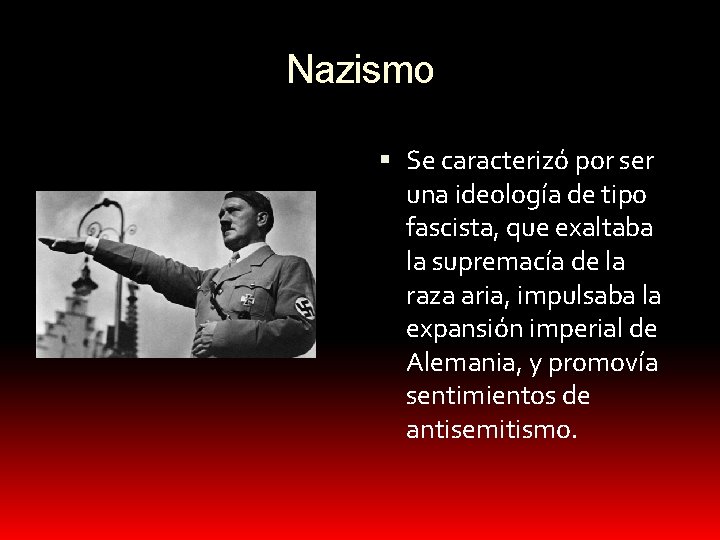 Nazismo

▪ Se caracterizó por ser una ideología de tipo fascista, que exaltaba la supremacía de la raza aria, impulsaba la expansión imperial de Alemania, y promovía sentimientos de antisemitismo.